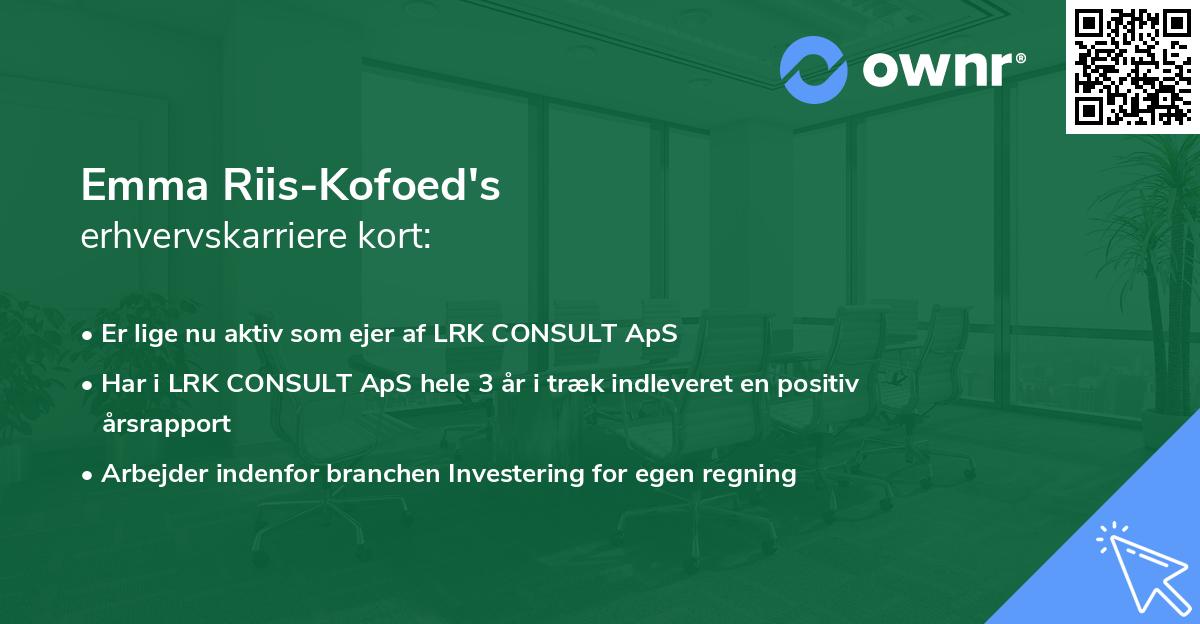 ownr®

Emma Riis-Kofoed's
erhvervskarriere kort:

• Er lige nu aktiv som ejer af LRK CONSULT ApS
• Har i LRK CONSULT ApS hele 3 år i træk indleveret en positiv årsrapport
• Arbejder indenfor branchen Investering for egen regning